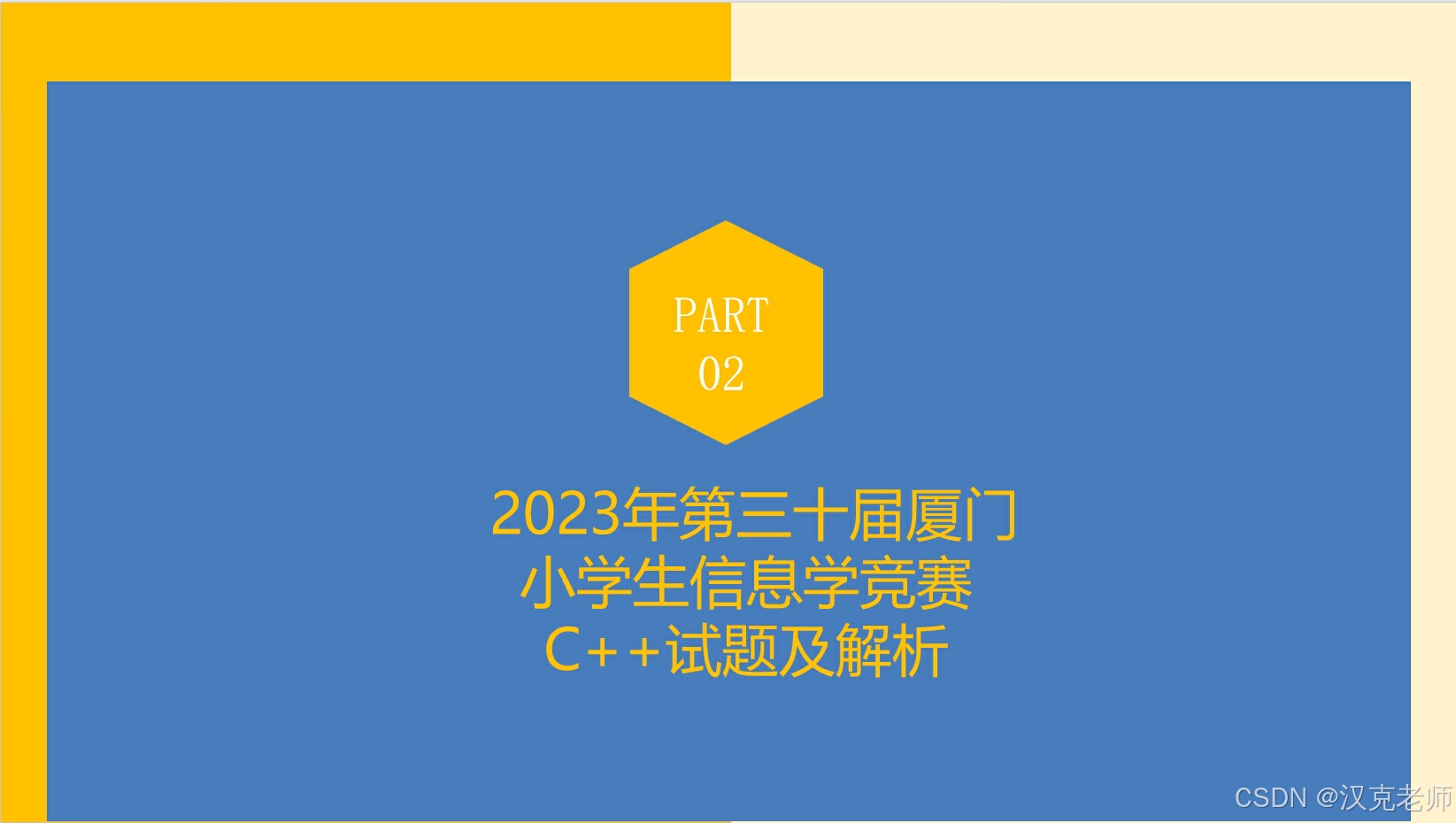 PART
02

2023年第三十届厦门
小学生信息学竞赛
C++试题及解析

CSDN @汉克老师